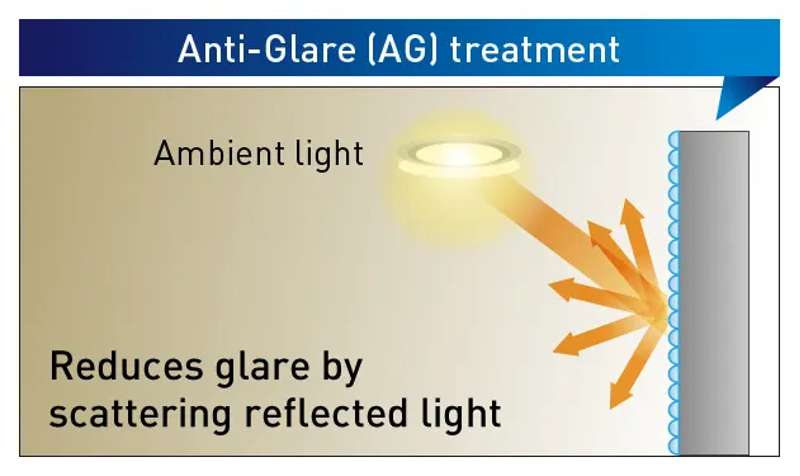 Anti-Glare (AG) treatment

Ambient light

Reduces glare by scattering reflected light